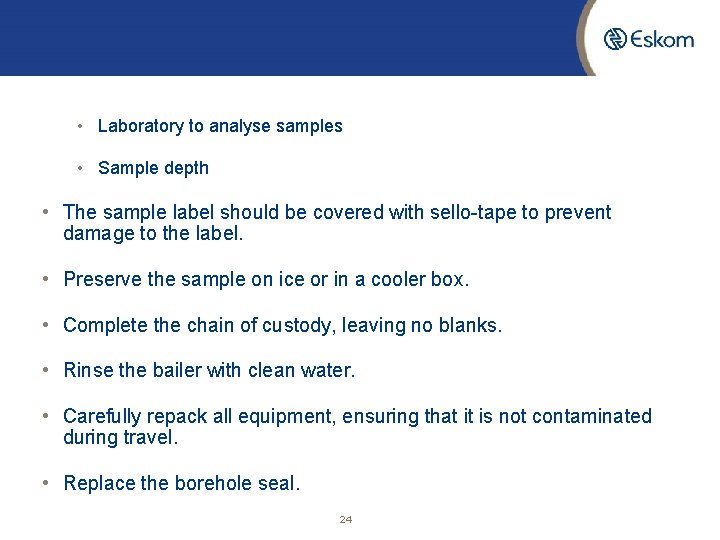 Eskom

• Laboratory to analyse samples

• Sample depth

• The sample label should be covered with sello-tape to prevent damage to the label.

• Preserve the sample on ice or in a cooler box.

• Complete the chain of custody, leaving no blanks.

• Rinse the bailer with clean water.

• Carefully repack all equipment, ensuring that it is not contaminated during travel.

• Replace the borehole seal.

24